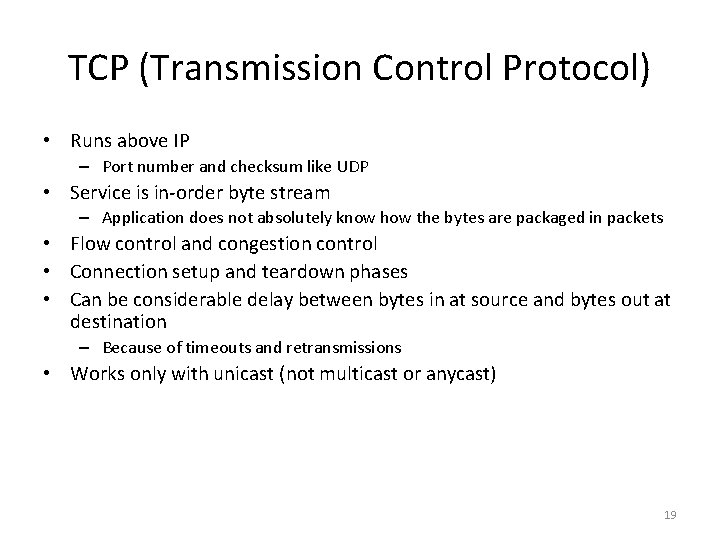 TCP (Transmission Control Protocol)

• Runs above IP
  – Port number and checksum like UDP
• Service is in-order byte stream
  – Application does not absolutely know how the bytes are packaged in packets
• Flow control and congestion control
• Connection setup and teardown phases
• Can be considerable delay between bytes in at source and bytes out at destination
  – Because of timeouts and retransmissions
• Works only with unicast (not multicast or anycast)

19